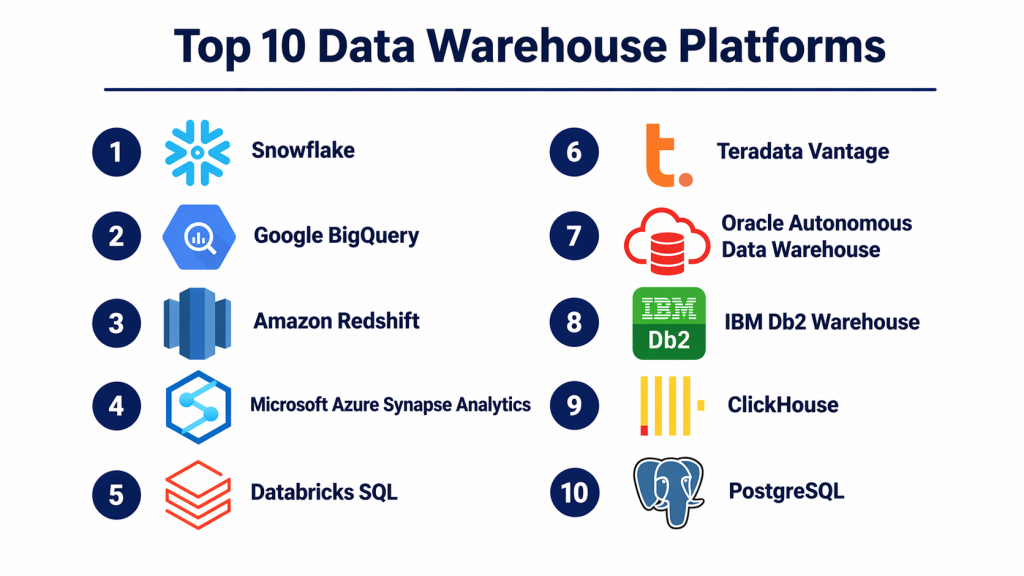 Top 10 Data Warehouse Platforms

1 Snowflake

2 Google BigQuery

3 Amazon Redshift

4 Microsoft Azure Synapse Analytics

5 Databricks SQL

6 t. Teradata Vantage

7 Oracle Autonomous Data Warehouse

8 IBM Db2 IBM Db2 Warehouse

9 ClickHouse

10 PostgreSQL